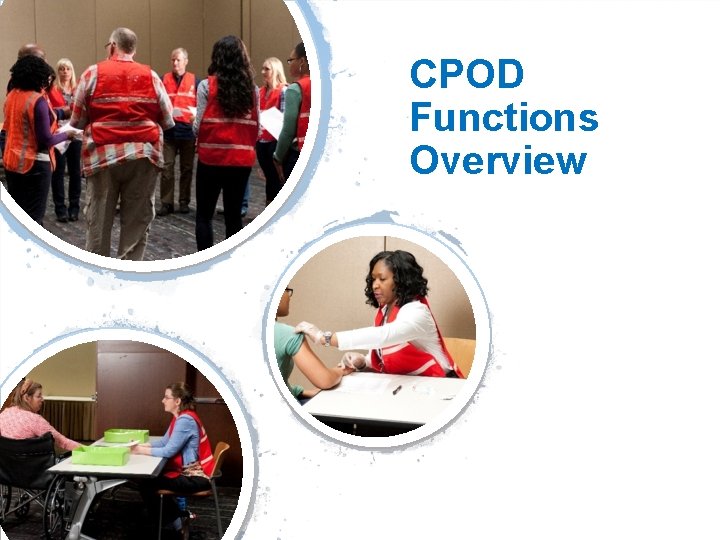 CPOD Functions Overview